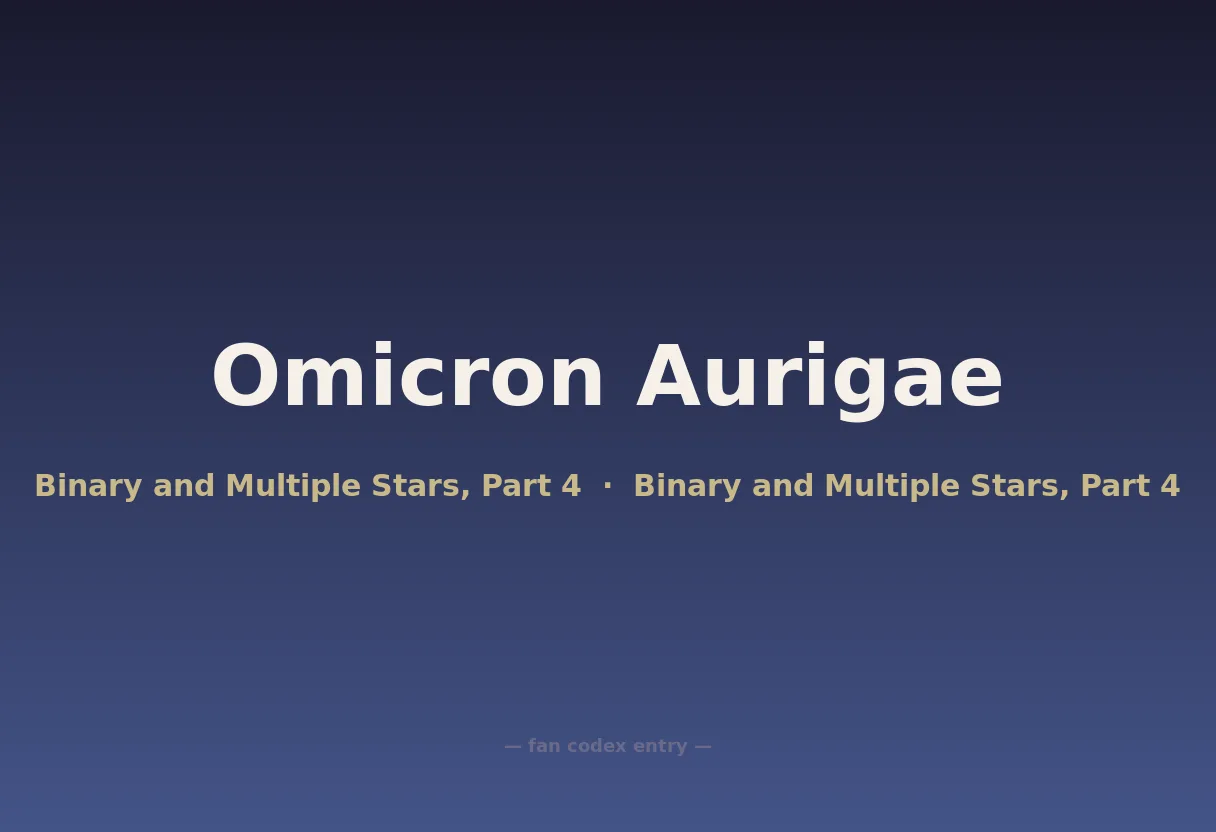 Omicron Aurigae

Binary and Multiple Stars, Part 4 · Binary and Multiple Stars, Part 4

— fan codex entry —